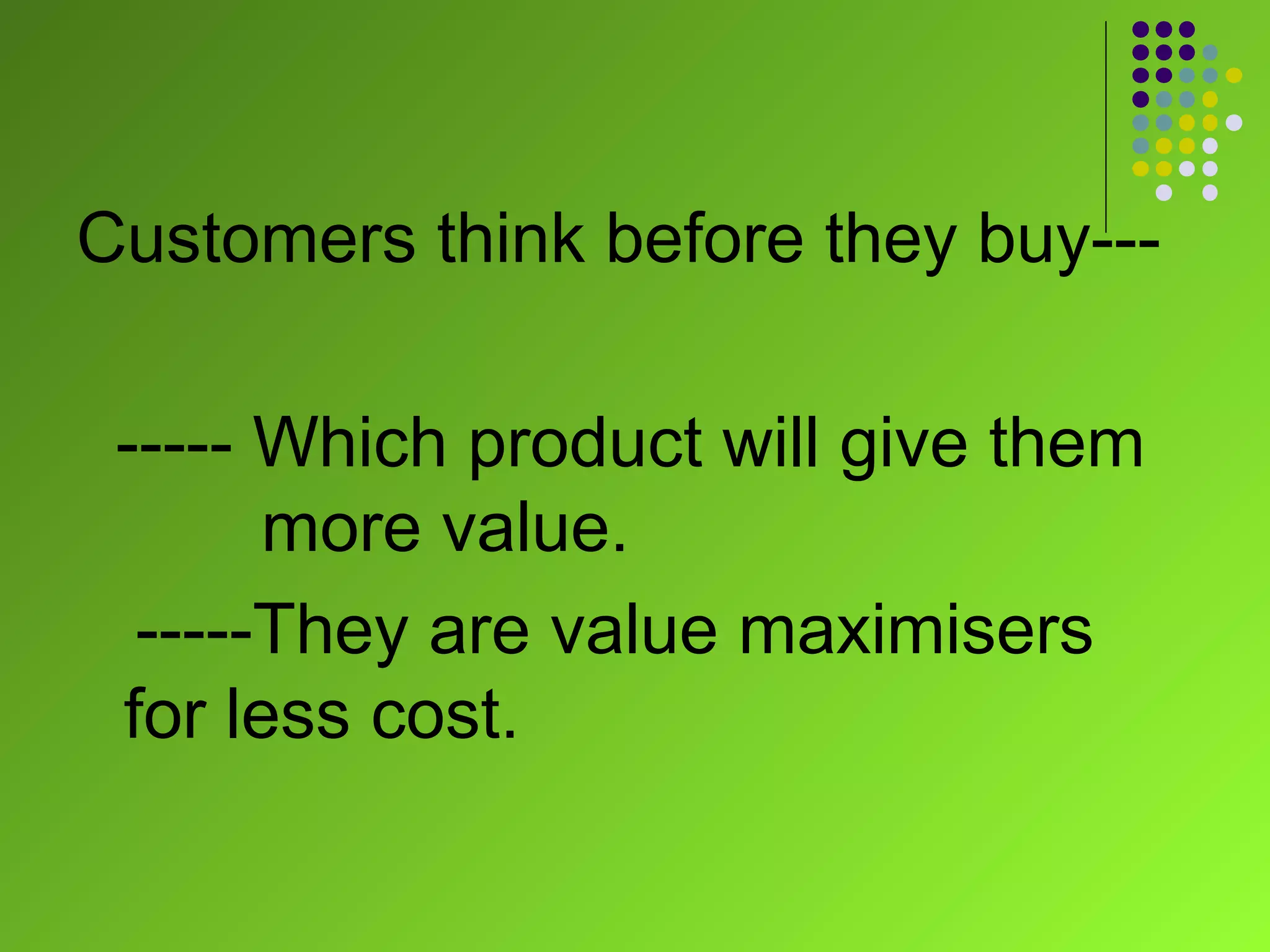 Customers think before they buy---

----- Which product will give them more value.

-----They are value maximisers for less cost.